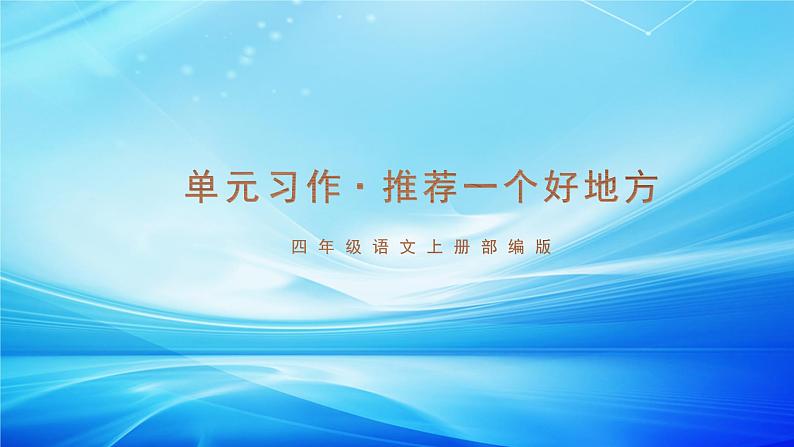 单元习作·推荐一个好地方

四年级语文上册部编版